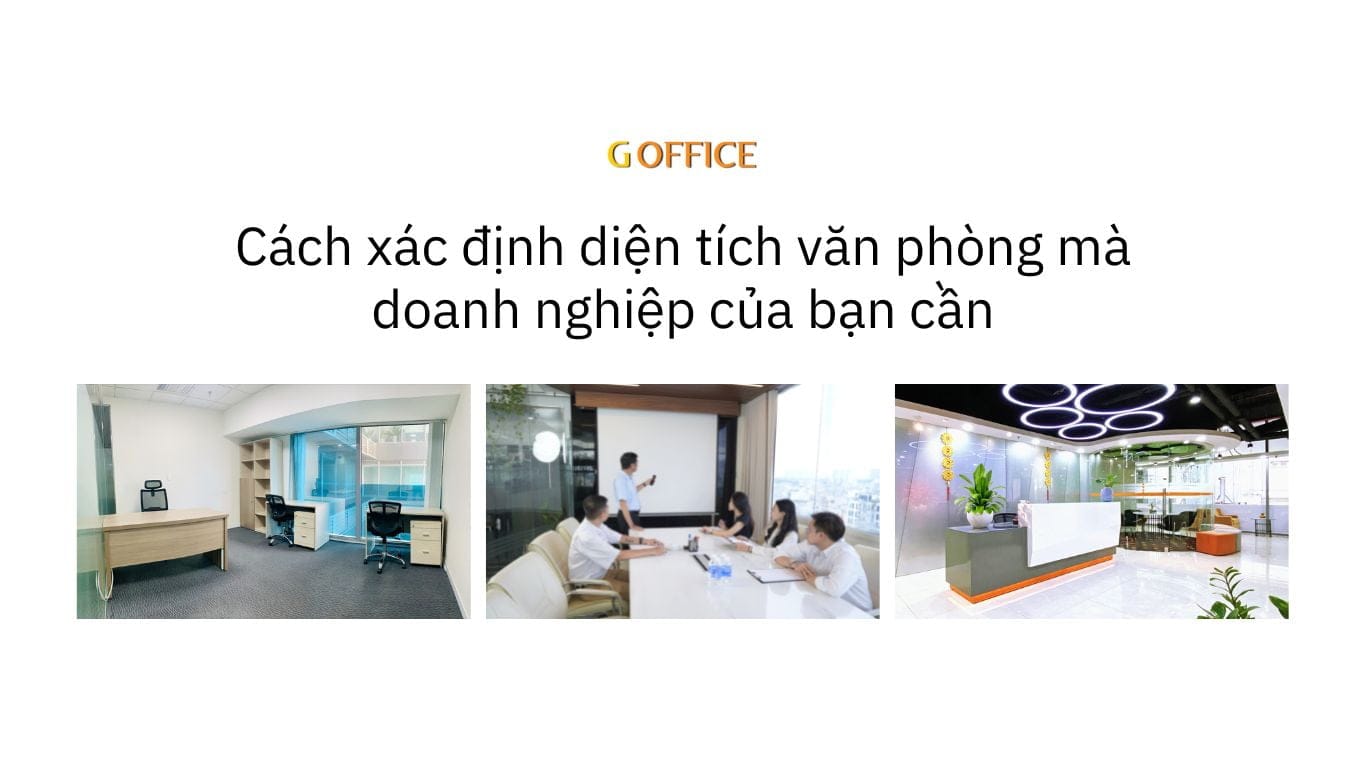 G OFFICE

Cách xác định diện tích văn phòng mà doanh nghiệp của bạn cần